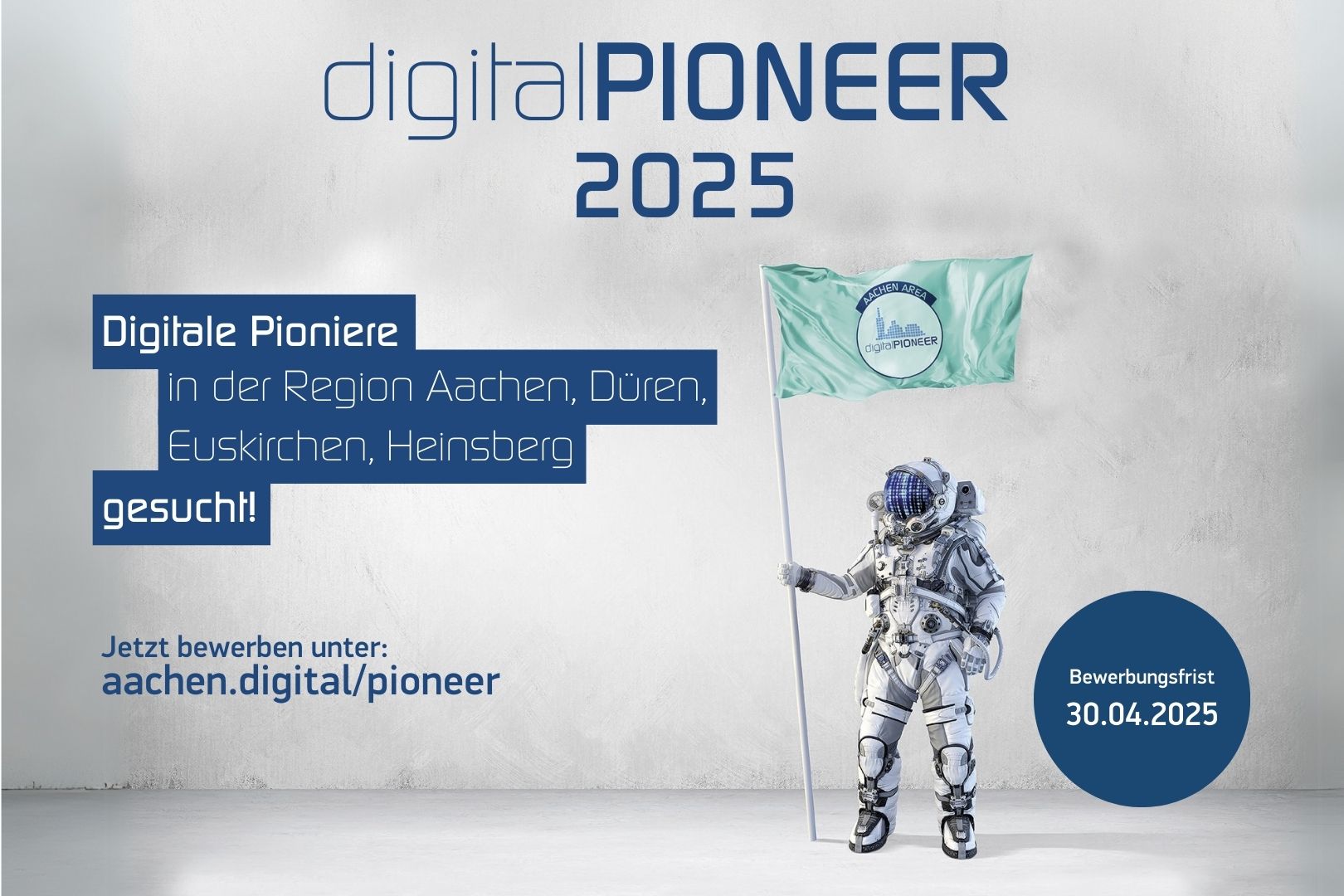 digitalPIONEER
2025

Digitale Pioniere
in der Region Aachen, Düren, Euskirchen, Heinsberg
gesucht!

AACHEN AREA
digitalPIONEER

Jetzt bewerben unter:
aachen.digital/pioneer

Bewerbungsfrist
30.04.2025